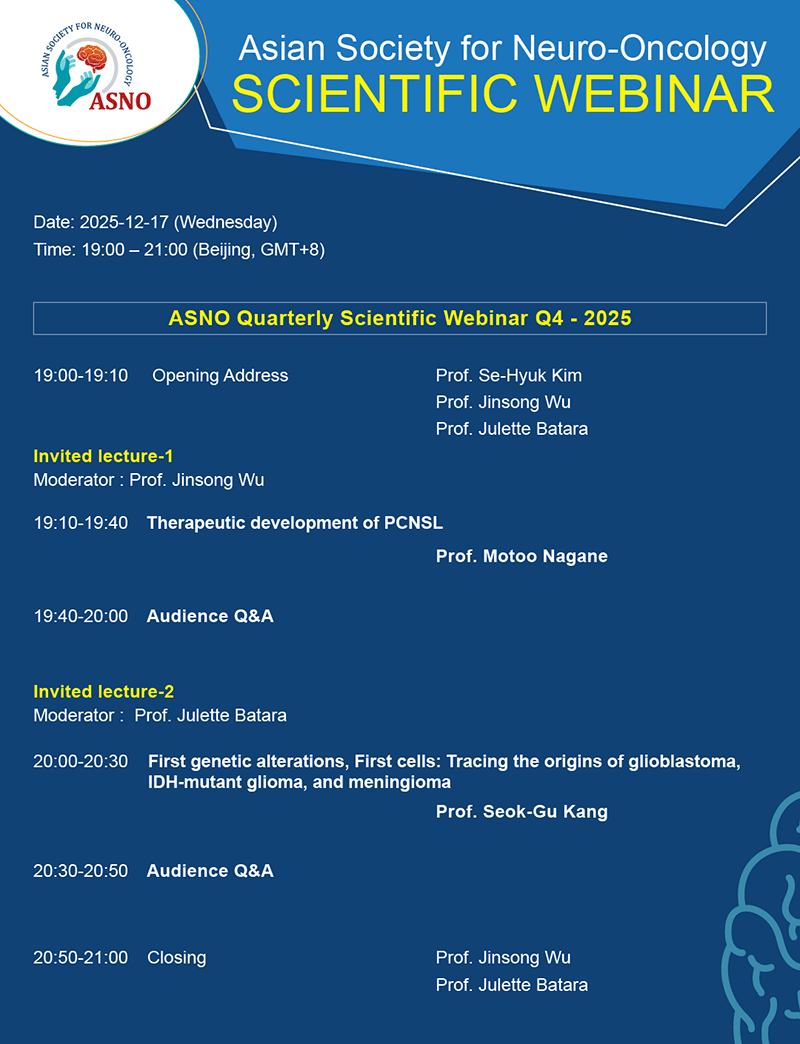 ASIAN SOCIETY FOR NEURO-ONCOLOGY
ASNO

Asian Society for Neuro-Oncology
SCIENTIFIC WEBINAR

Date: 2025-12-17 (Wednesday)
Time: 19:00 – 21:00 (Beijing, GMT+8)

ASNO Quarterly Scientific Webinar Q4 - 2025

19:00-19:10 Opening Address Prof. Se-Hyuk Kim
Prof. Jinsong Wu
Prof. Julette Batara

Invited lecture-1
Moderator : Prof. Jinsong Wu

19:10-19:40 Therapeutic development of PCNSL
Prof. Motoo Nagane

19:40-20:00 Audience Q&A

Invited lecture-2
Moderator : Prof. Julette Batara

20:00-20:30 First genetic alterations, First cells: Tracing the origins of glioblastoma, IDH-mutant glioma, and meningioma
Prof. Seok-Gu Kang

20:30-20:50 Audience Q&A

20:50-21:00 Closing Prof. Jinsong Wu
Prof. Julette Batara